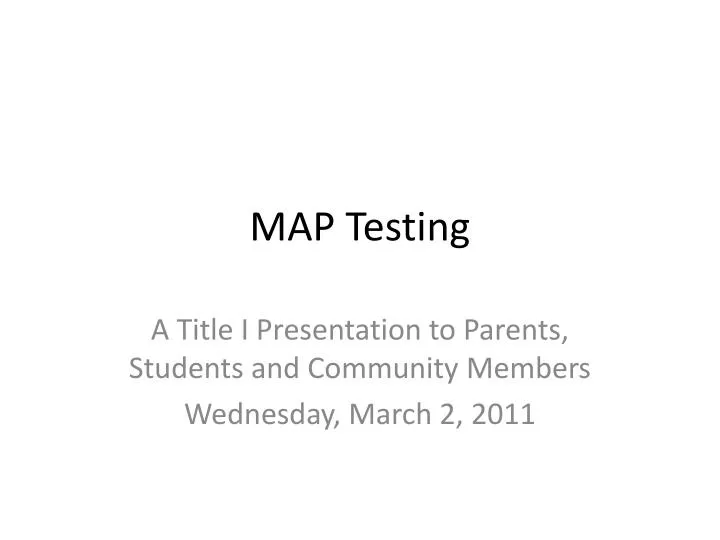 MAP Testing

A Title I Presentation to Parents, Students and Community Members

Wednesday, March 2, 2011